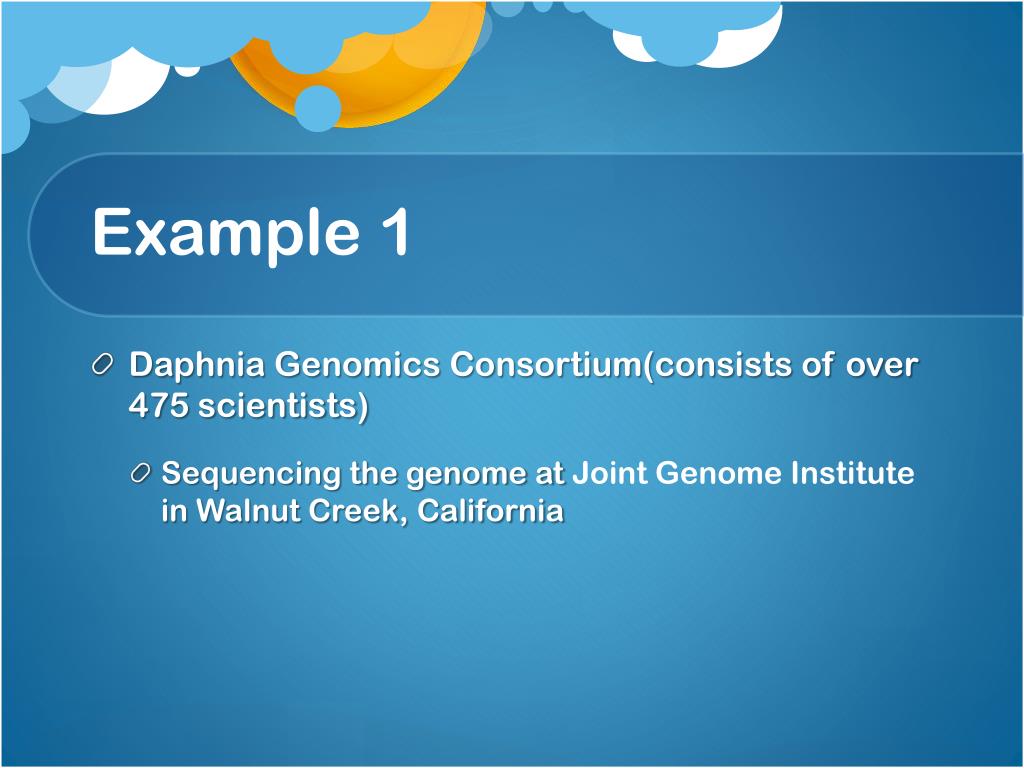 Example 1

Daphnia Genomics Consortium(consists of over 475 scientists)

Sequencing the genome at Joint Genome Institute in Walnut Creek, California